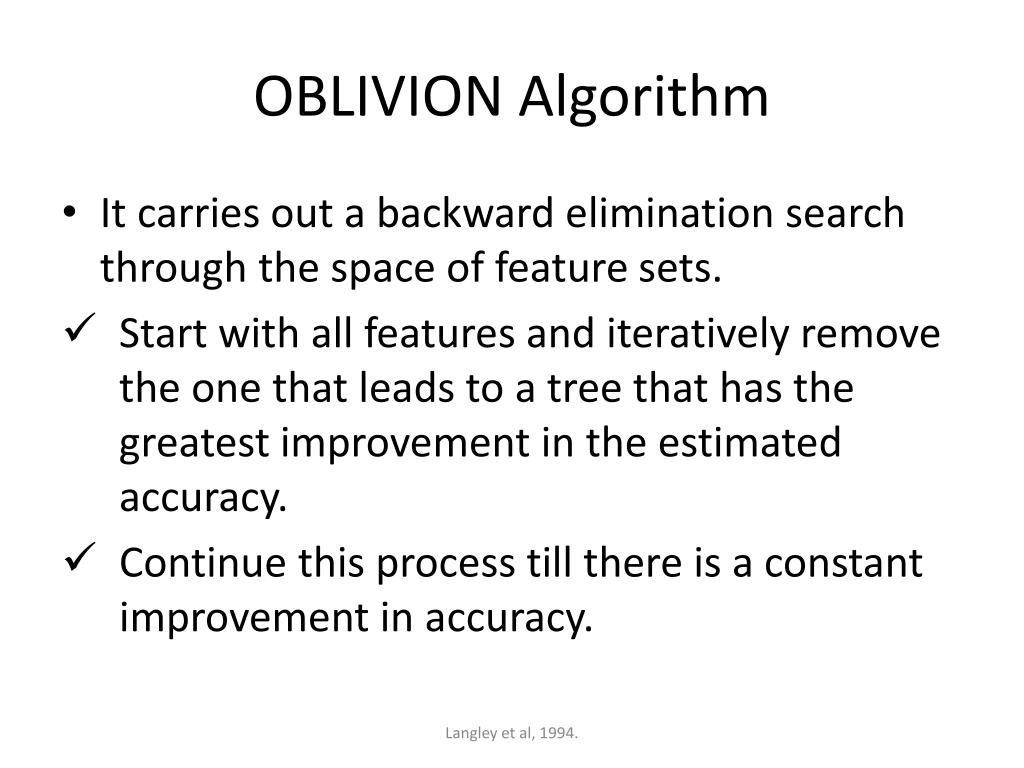 OBLIVION Algorithm

• It carries out a backward elimination search through the space of feature sets.

✓ Start with all features and iteratively remove the one that leads to a tree that has the greatest improvement in the estimated accuracy.

✓ Continue this process till there is a constant improvement in accuracy.

Langley et al, 1994.